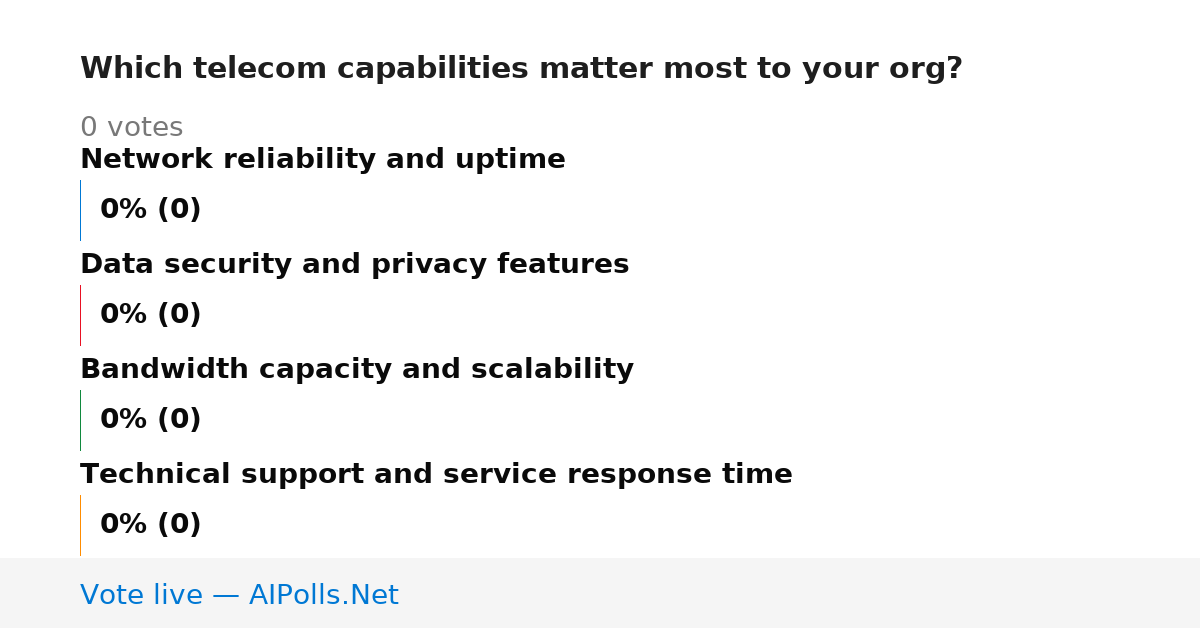 Which telecom capabilities matter most to your org?

0 votes

Network reliability and uptime

0% (0)

Data security and privacy features

0% (0)

Bandwidth capacity and scalability

0% (0)

Technical support and service response time

0% (0)

Vote live — AIPolls.Net